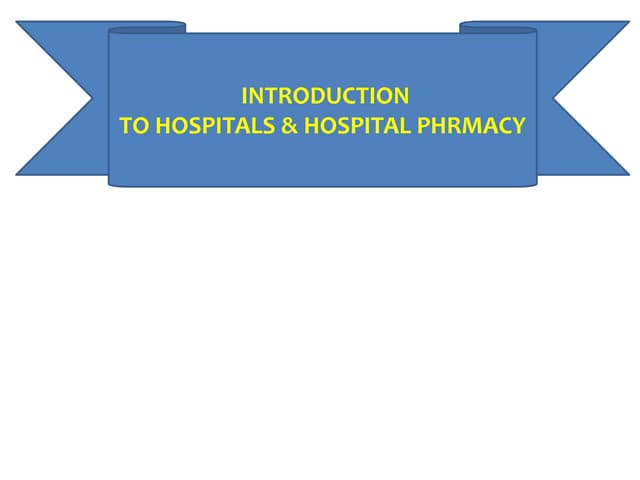 INTRODUCTION
TO HOSPITALS & HOSPITAL PHRMACY